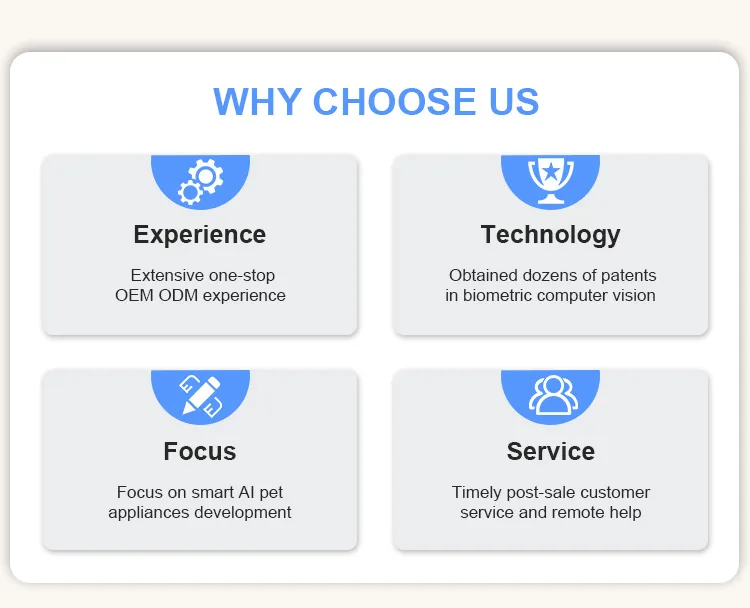 WHY CHOOSE US

Experience

Extensive one-stop OEM ODM experience

Technology

Obtained dozens of patents in biometric computer vision

Focus

Focus on smart AI pet appliances development

Service

Timely post-sale customer service and remote help